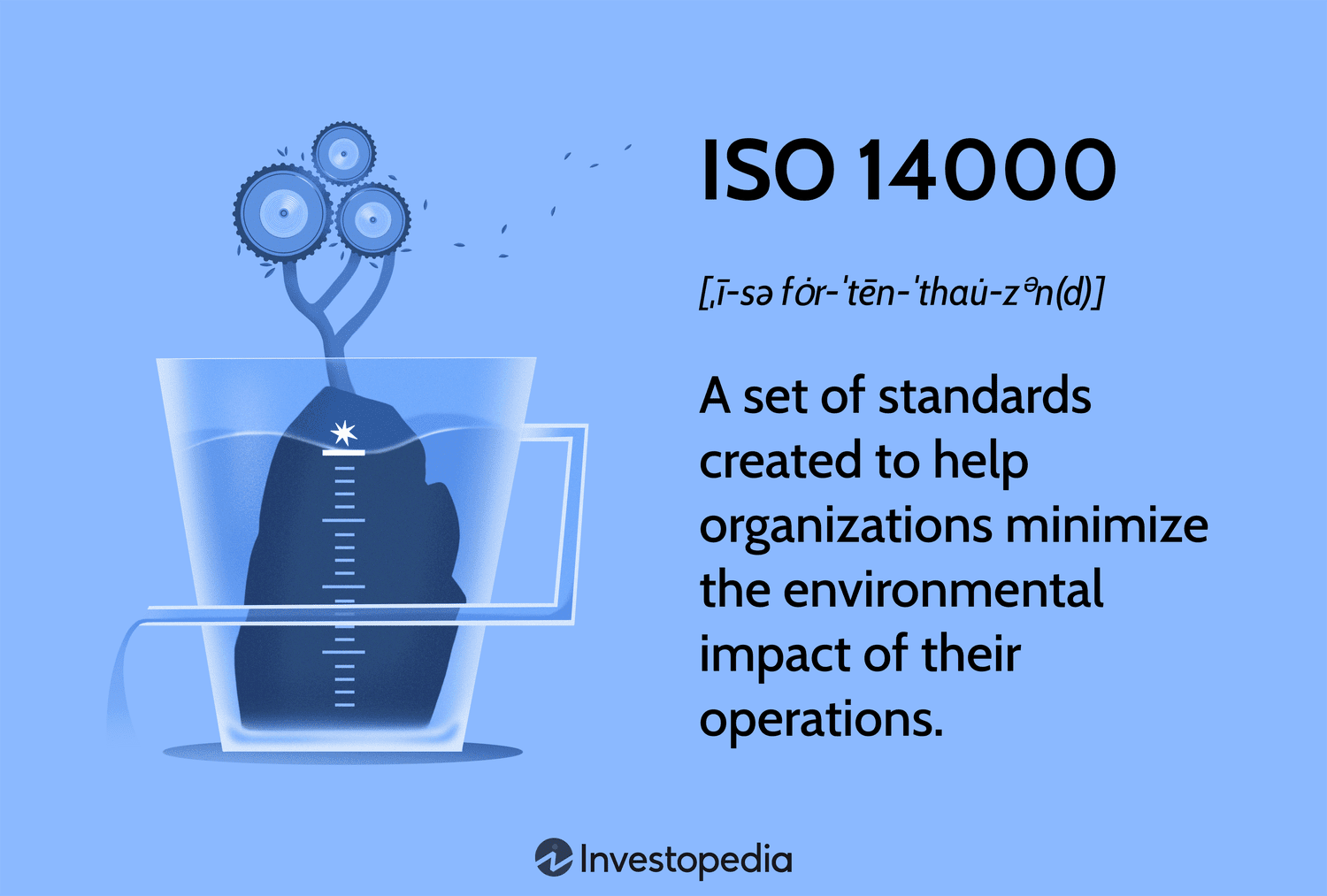 ISO 14000

[ˌī-sə fȯr-ˈtēn-ˈthau̇-zᵊn(d)]

A set of standards created to help organizations minimize the environmental impact of their operations.

Investopedia